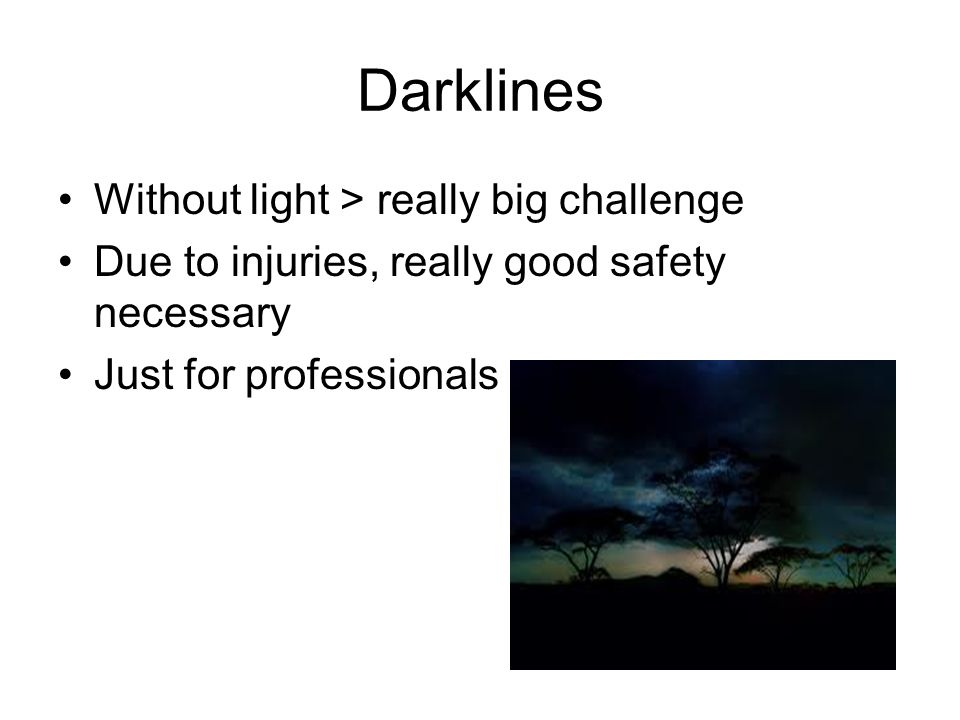 Darklines

• Without light > really big challenge
• Due to injuries, really good safety necessary
• Just for professionals